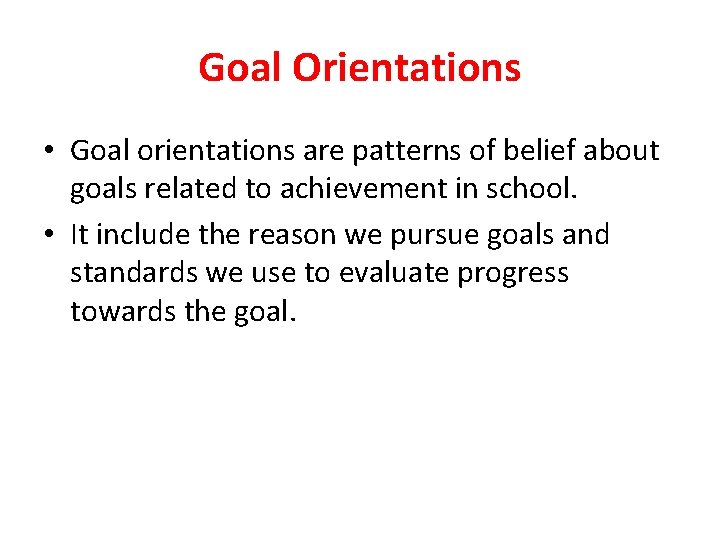 Goal Orientations

• Goal orientations are patterns of belief about goals related to achievement in school.

• It include the reason we pursue goals and standards we use to evaluate progress towards the goal.